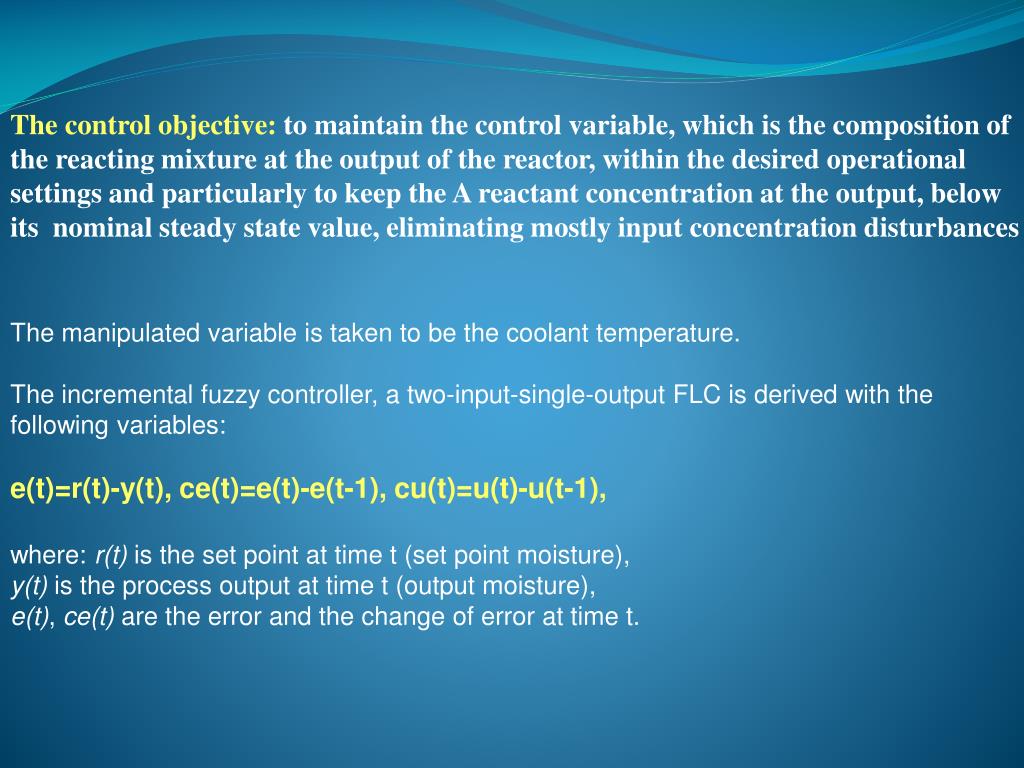 The control objective: to maintain the control variable, which is the composition of the reacting mixture at the output of the reactor, within the desired operational settings and particularly to keep the A reactant concentration at the output, below its nominal steady state value, eliminating mostly input concentration disturbances

The manipulated variable is taken to be the coolant temperature.

The incremental fuzzy controller, a two-input-single-output FLC is derived with the following variables:

e(t)=r(t)-y(t), ce(t)=e(t)-e(t-1), cu(t)=u(t)-u(t-1),

where: r(t) is the set point at time t (set point moisture),
y(t) is the process output at time t (output moisture),
e(t), ce(t) are the error and the change of error at time t.